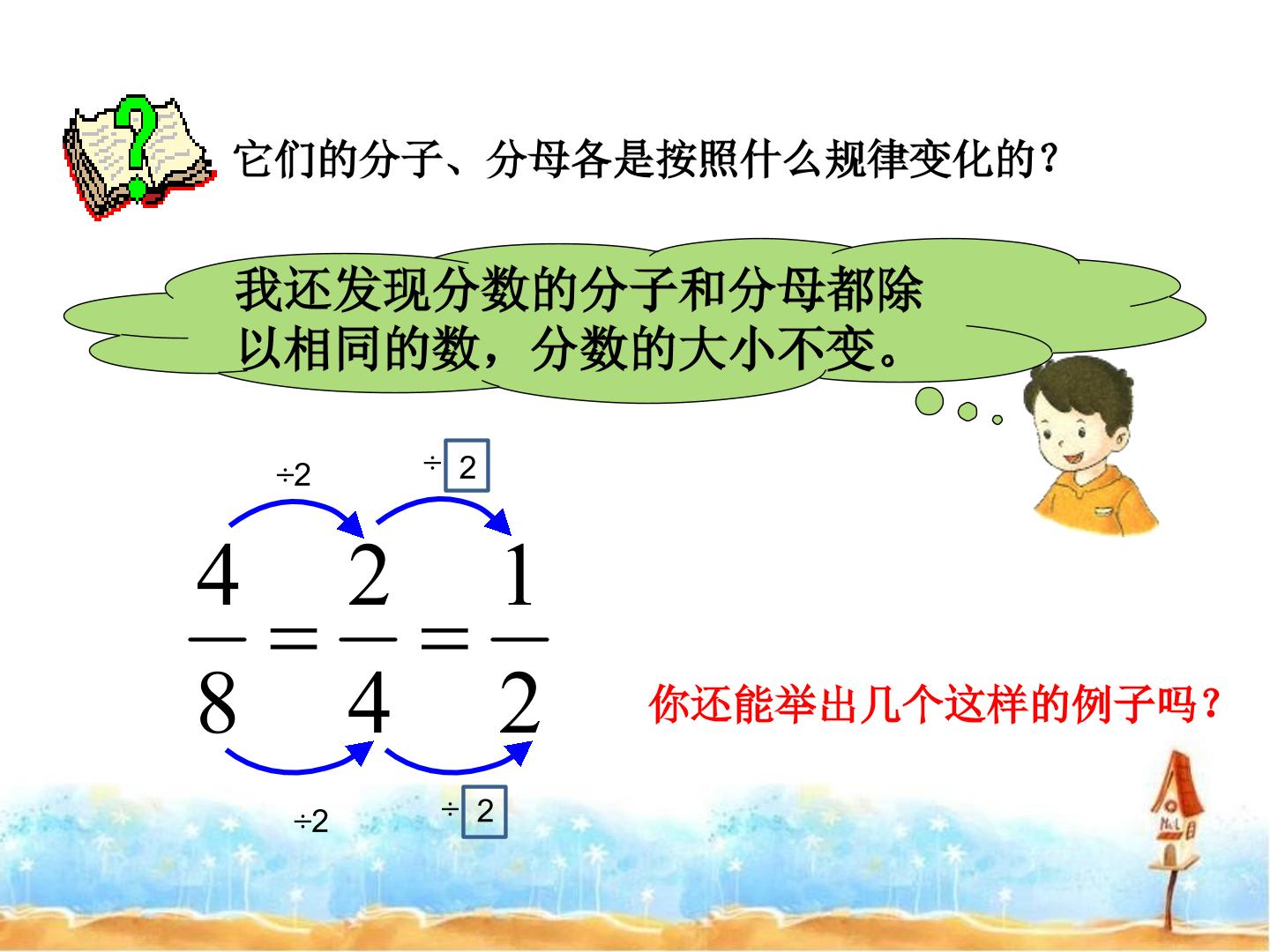 它们的分子、分母各是按照什么规律变化的？

我还发现分数的分子和分母都除以相同的数，分数的大小不变。

÷2

÷ 2

$\frac{4}{8}=\frac{2}{4}=\frac{1}{2}$

÷2

÷ 2

你还能举出几个这样的例子吗？